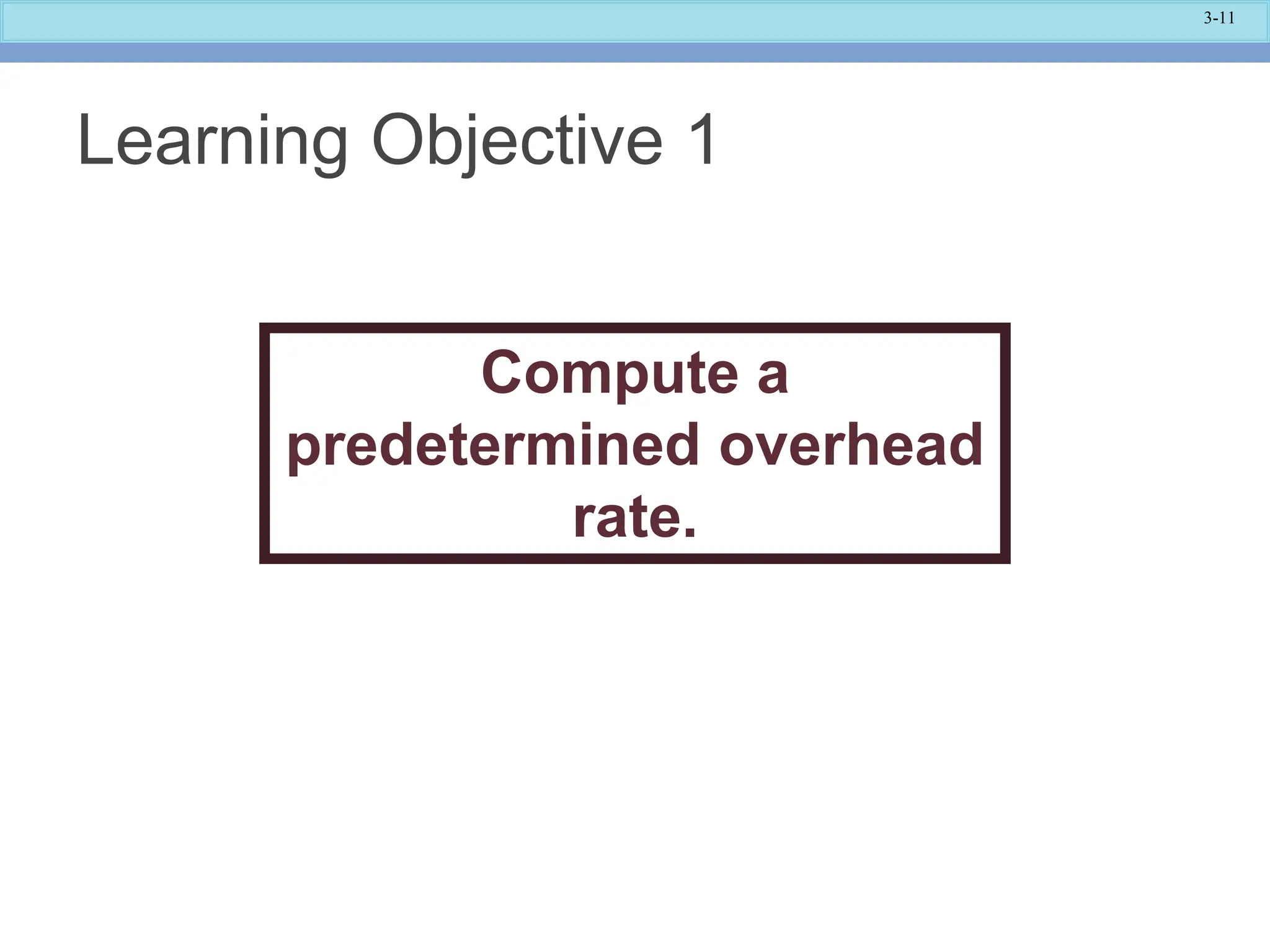 3-11

Learning Objective 1

Compute a predetermined overhead rate.